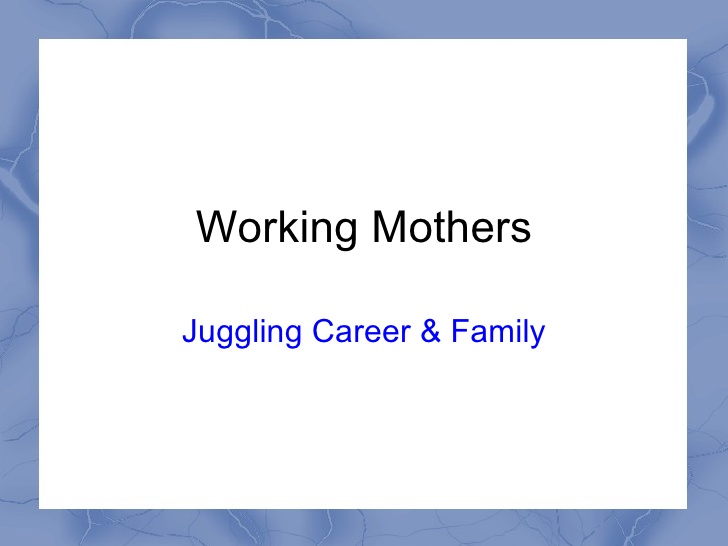 Working Mothers

Juggling Career & Family